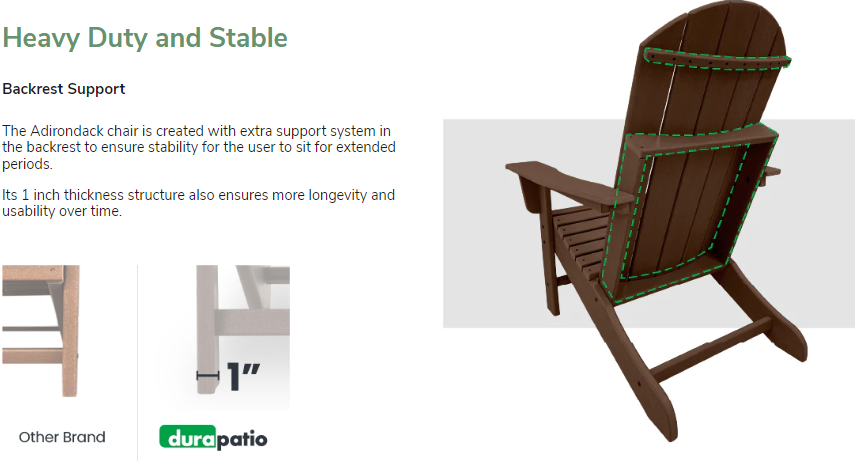 Heavy Duty and Stable

Backrest Support

The Adirondack chair is created with extra support system in the backrest to ensure stability for the user to sit for extended periods.

Its 1 inch thickness structure also ensures more longevity and usability over time.

1"

Other Brand

durapatio